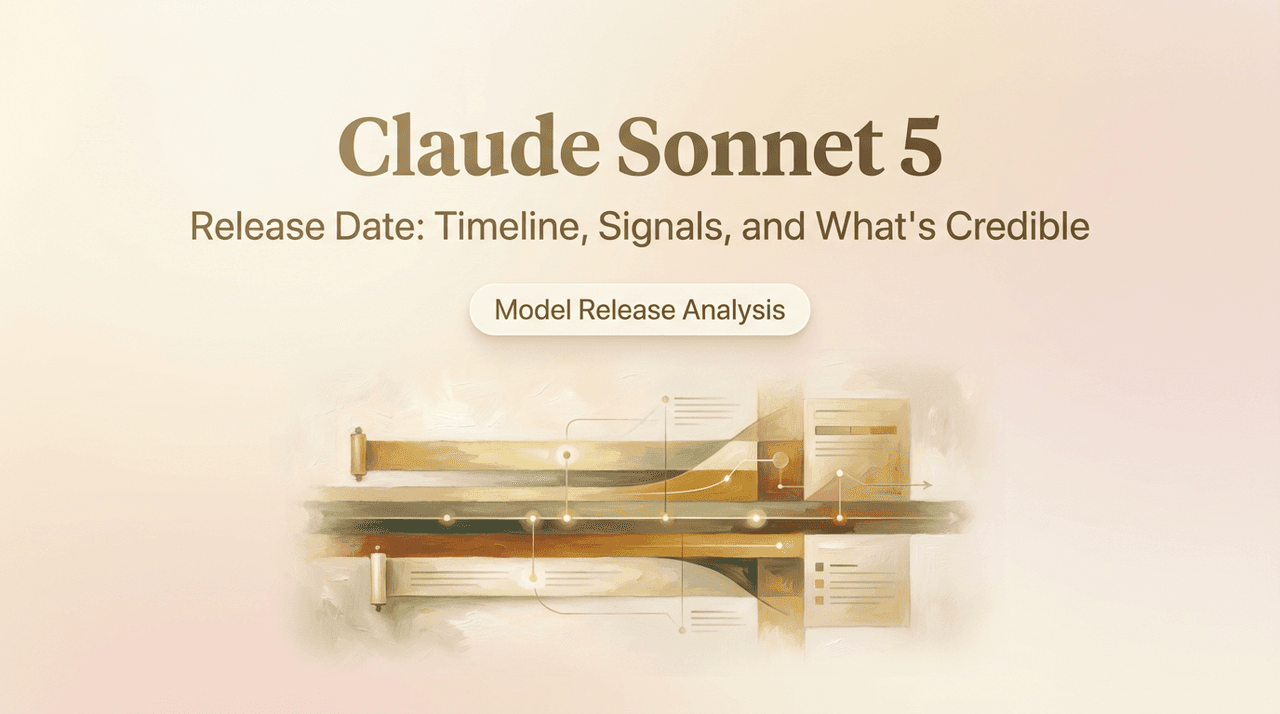 Claude Sonnet 5

Release Date: Timeline, Signals, and What's Credible

Model Release Analysis